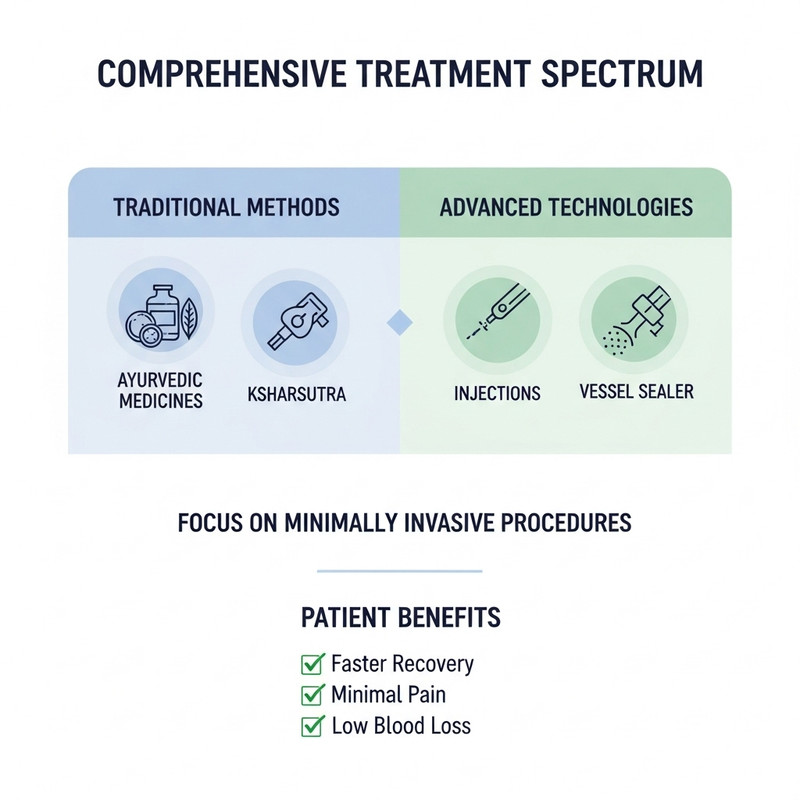 COMPREHENSIVE TREATMENT SPECTRUM

TRADITIONAL METHODS

AYURVEDIC MEDICINES

KSHARSUTRA

ADVANCED TECHNOLOGIES

INJECTIONS

VESSEL SEALER

FOCUS ON MINIMALLY INVASIVE PROCEDURES

PATIENT BENEFITS

Faster Recovery
Minimal Pain
Low Blood Loss